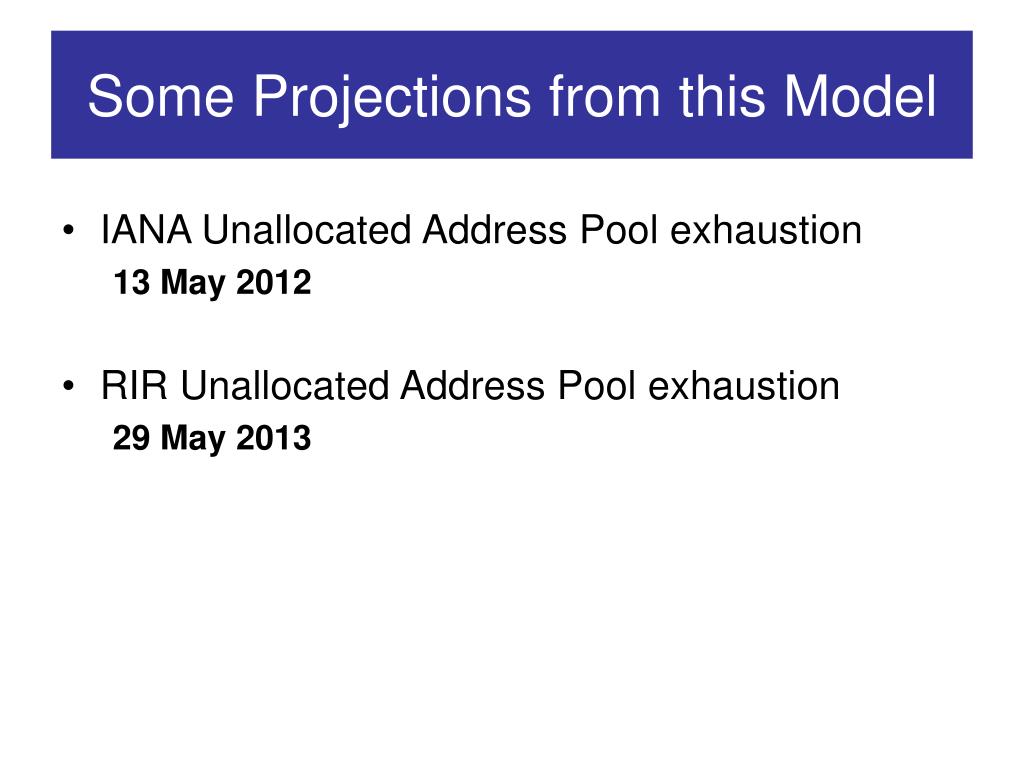 Some Projections from this Model

• IANA Unallocated Address Pool exhaustion
13 May 2012

• RIR Unallocated Address Pool exhaustion
29 May 2013